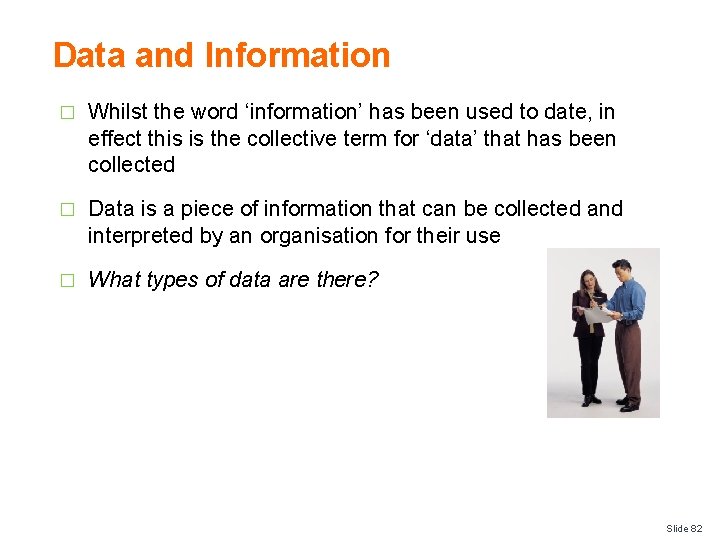 Data and Information

□ Whilst the word ‘information’ has been used to date, in effect this is the collective term for ‘data’ that has been collected

□ Data is a piece of information that can be collected and interpreted by an organisation for their use

□ What types of data are there?

Slide 82